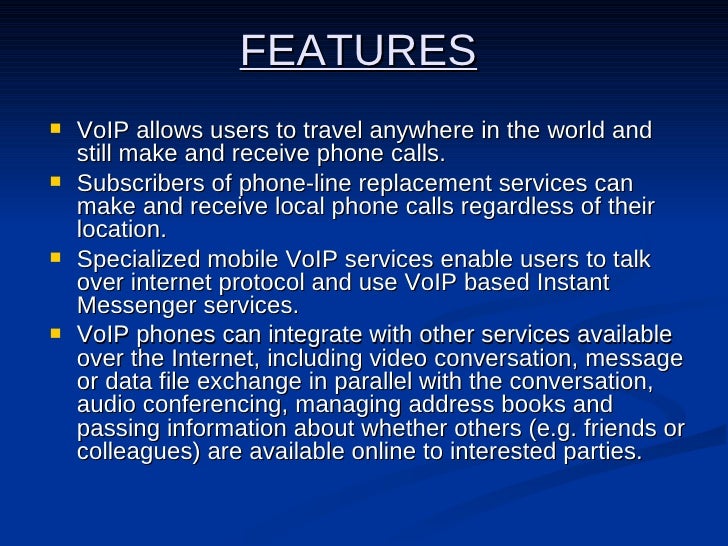 FEATURES

- VoIP allows users to travel anywhere in the world and still make and receive phone calls.
- Subscribers of phone-line replacement services can make and receive local phone calls regardless of their location.
- Specialized mobile VoIP services enable users to talk over internet protocol and use VoIP based Instant Messenger services.
- VoIP phones can integrate with other services available over the Internet, including video conversation, message or data file exchange in parallel with the conversation, audio conferencing, managing address books and passing information about whether others (e.g. friends or colleagues) are available online to interested parties.